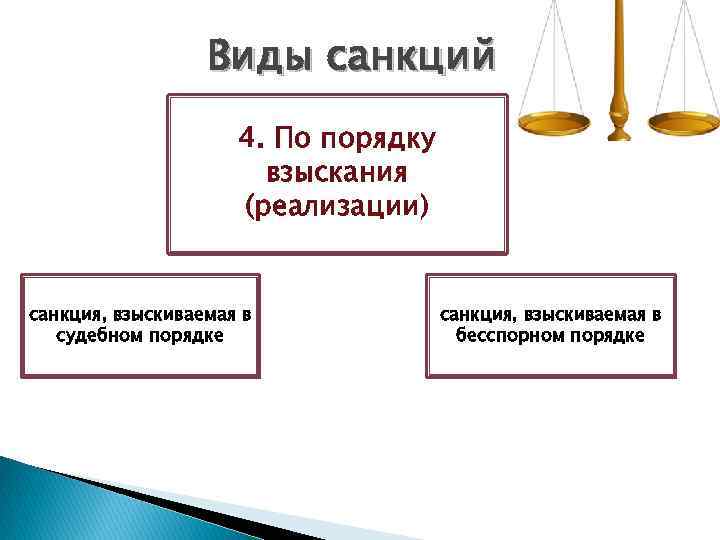 Виды санкций

4. По порядку взыскания (реализации)

санкция, взыскиваемая в судебном порядке

санкция, взыскиваемая в бесспорном порядке